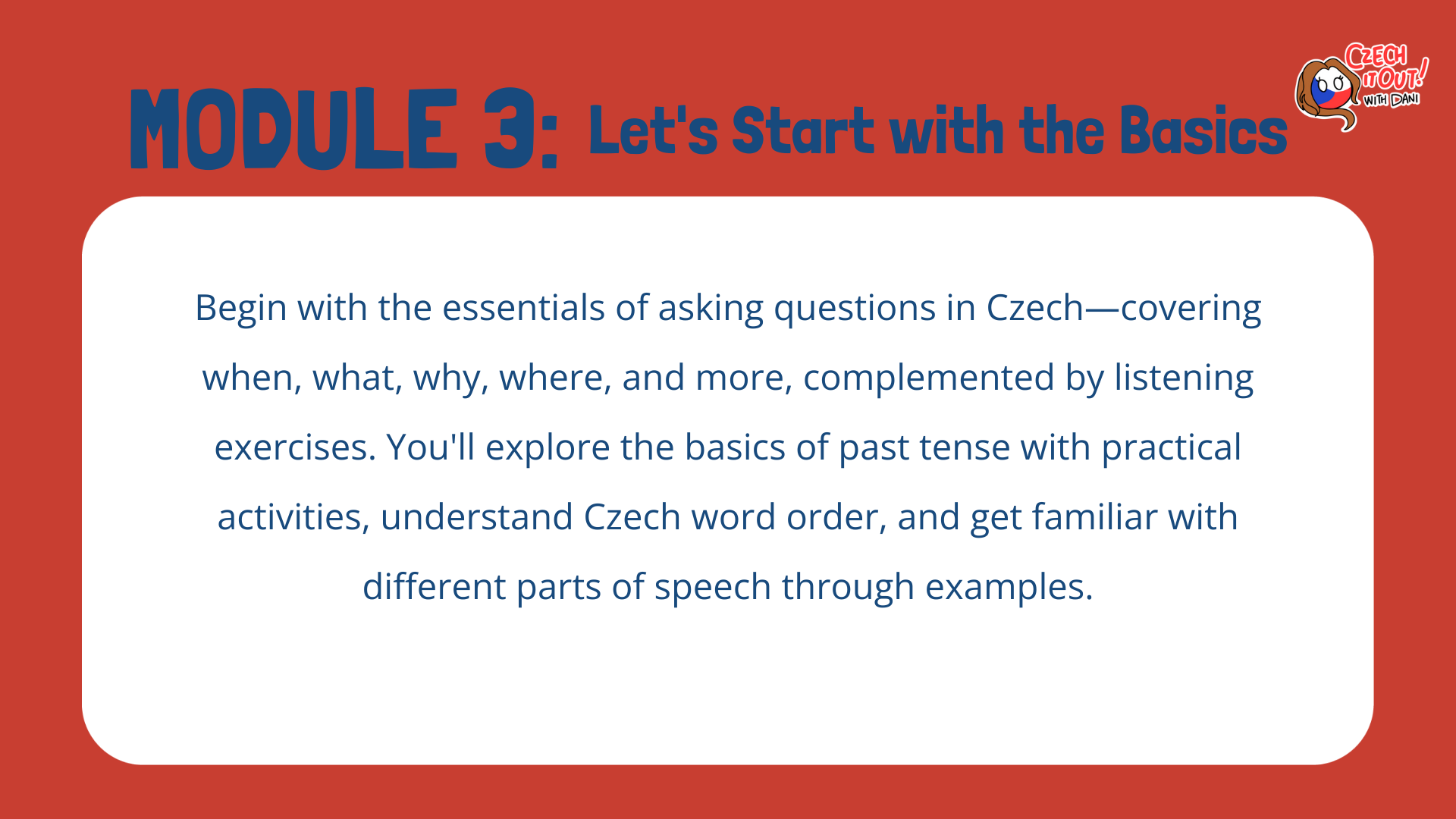 MODULE 3: Let's Start with the Basics

CZECH IT OUT! WITH DANI

Begin with the essentials of asking questions in Czech—covering when, what, why, where, and more, complemented by listening exercises. You'll explore the basics of past tense with practical activities, understand Czech word order, and get familiar with different parts of speech through examples.